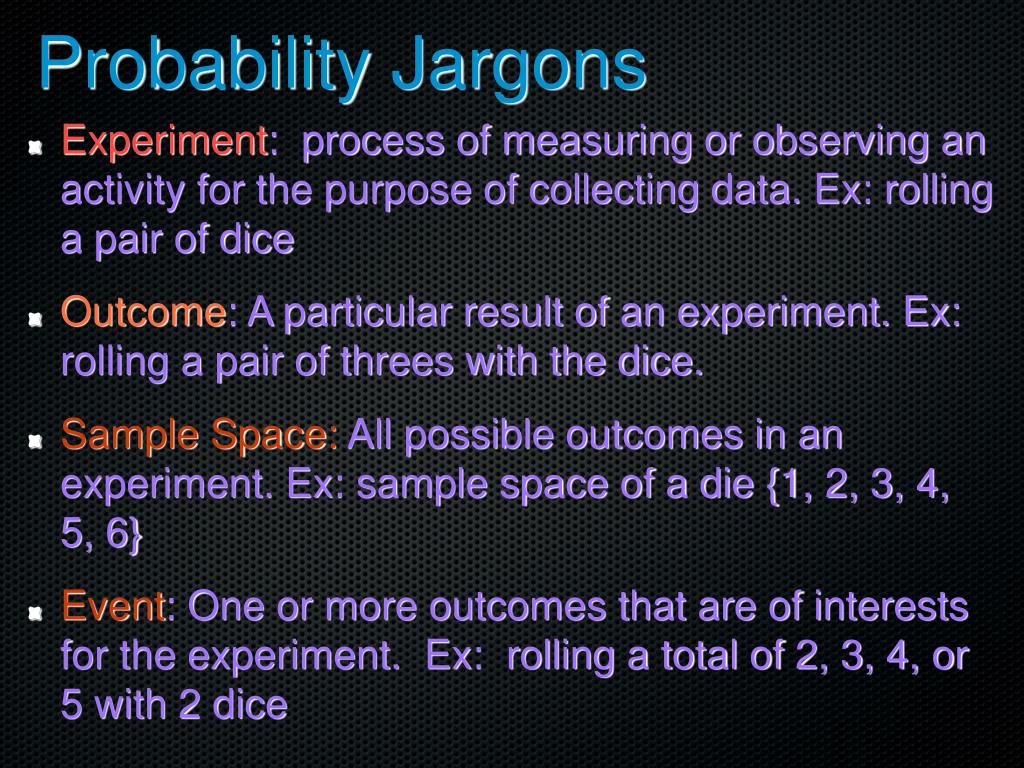 Probability Jargons

Experiment: process of measuring or observing an activity for the purpose of collecting data. Ex: rolling a pair of dice

Outcome: A particular result of an experiment. Ex: rolling a pair of threes with the dice.

Sample Space: All possible outcomes in an experiment. Ex: sample space of a die {1, 2, 3, 4, 5, 6}

Event: One or more outcomes that are of interests for the experiment. Ex: rolling a total of 2, 3, 4, or 5 with 2 dice